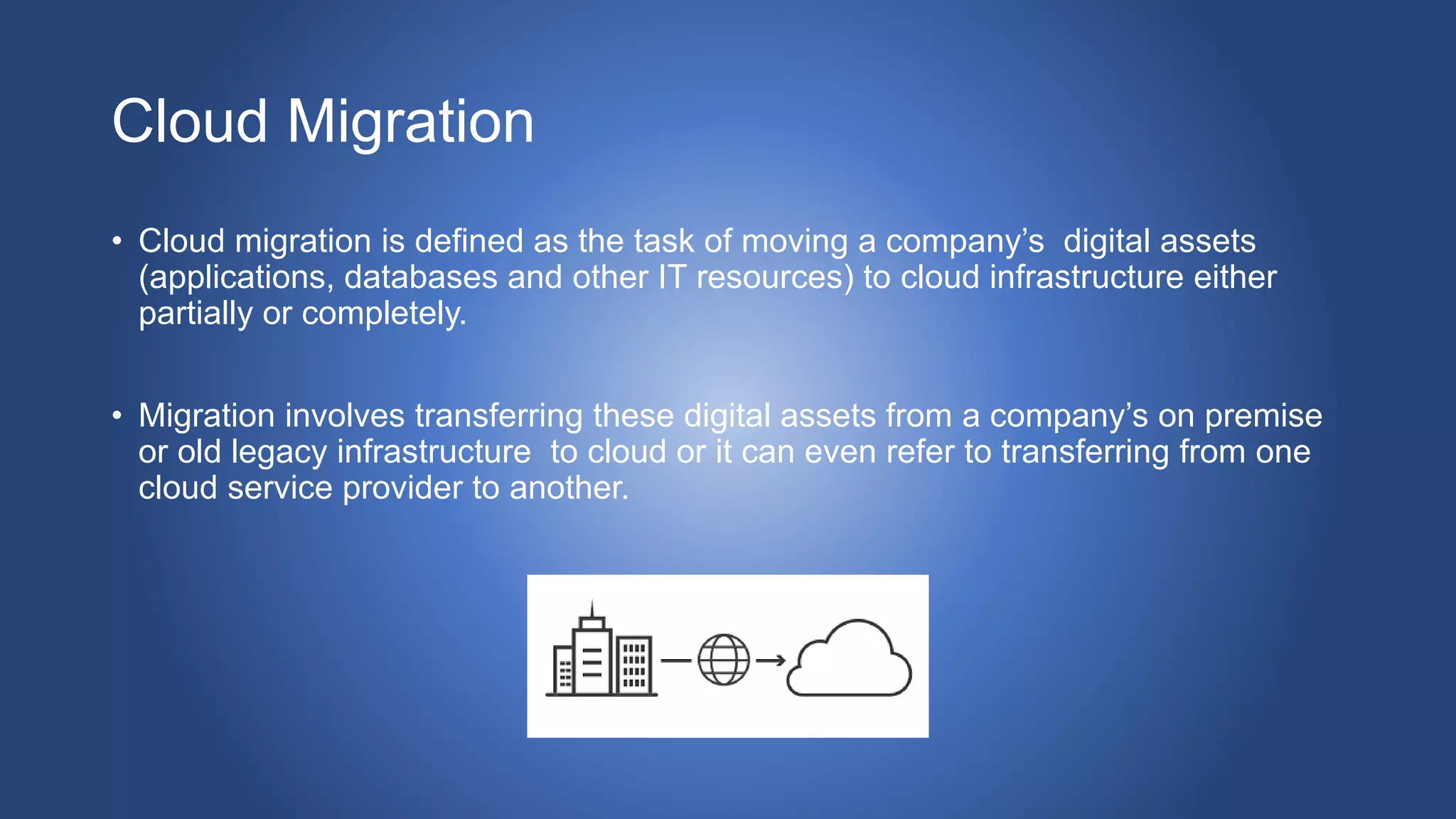 Cloud Migration

• Cloud migration is defined as the task of moving a company's digital assets (applications, databases and other IT resources) to cloud infrastructure either partially or completely.

• Migration involves transferring these digital assets from a company's on premise or old legacy infrastructure to cloud or it can even refer to transferring from one cloud service provider to another.